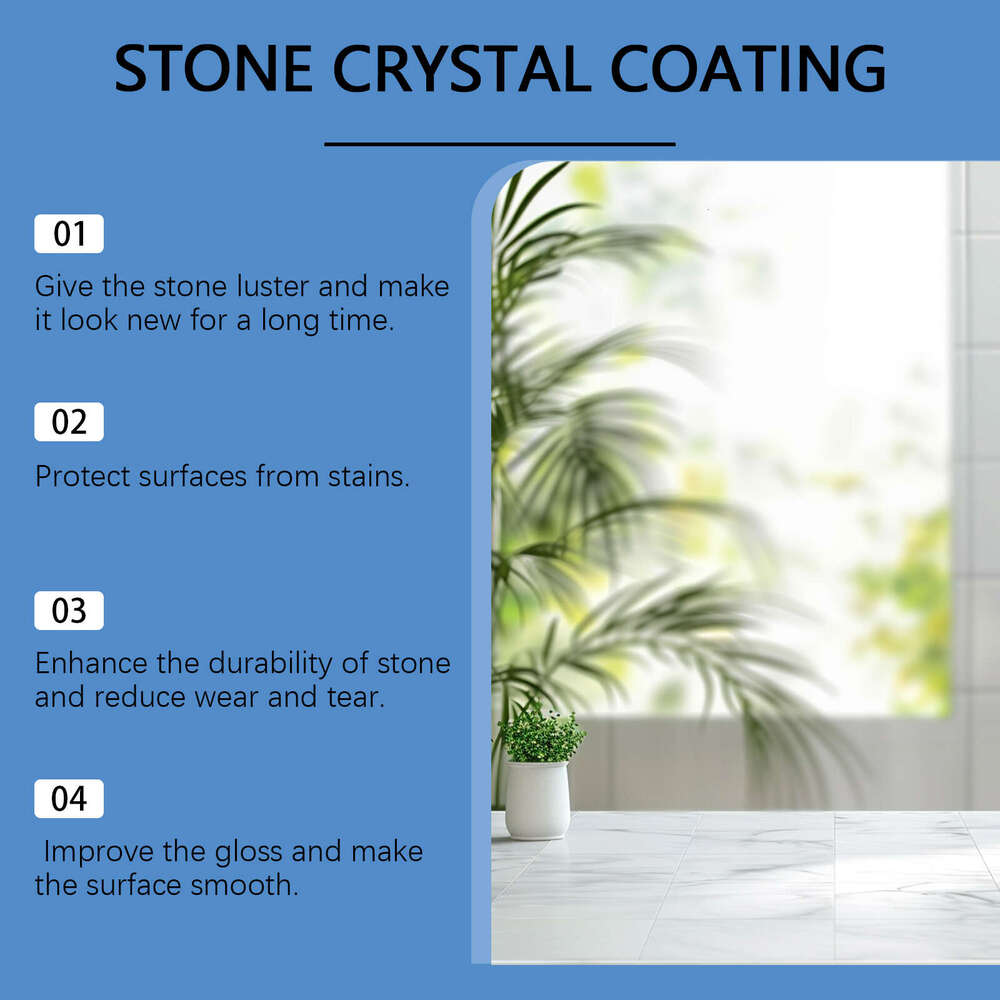 STONE CRYSTAL COATING

01

Give the stone luster and make it look new for a long time.

02

Protect surfaces from stains.

03

Enhance the durability of stone and reduce wear and tear.

04

Improve the gloss and make the surface smooth.